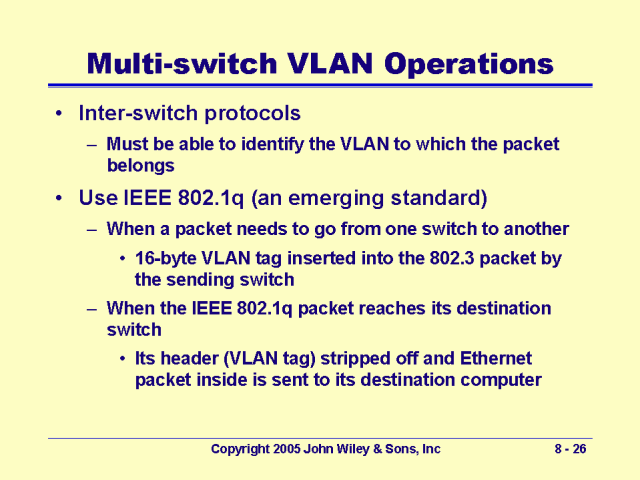 Multi-switch VLAN Operations

• Inter-switch protocols
– Must be able to identify the VLAN to which the packet belongs

• Use IEEE 802.1q (an emerging standard)
– When a packet needs to go from one switch to another
• 16-byte VLAN tag inserted into the 802.3 packet by the sending switch
– When the IEEE 802.1q packet reaches its destination switch
• Its header (VLAN tag) stripped off and Ethernet packet inside is sent to its destination computer

Copyright 2005 John Wiley & Sons, Inc

8 - 26